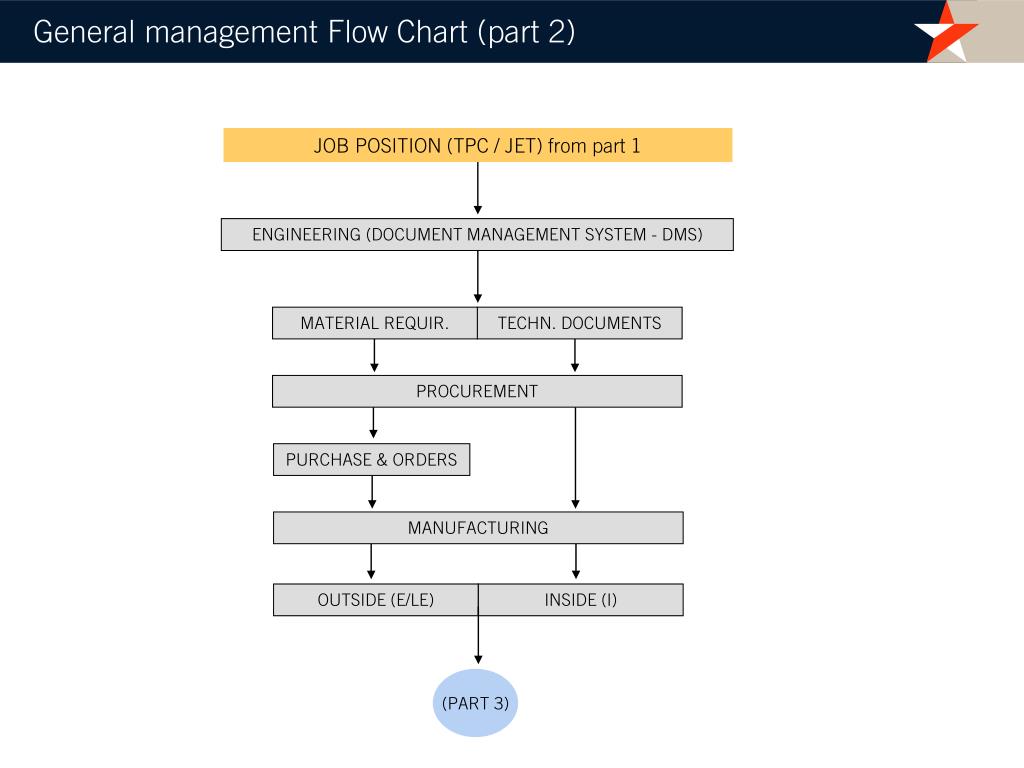 General management Flow Chart (part 2)

JOB POSITION (TPC / JET) from part 1

ENGINEERING (DOCUMENT MANAGEMENT SYSTEM - DMS)

MATERIAL REQUIR.

TECHN. DOCUMENTS

PROCUREMENT

PURCHASE & ORDERS

MANUFACTURING

OUTSIDE (E/LE)

INSIDE (I)

(PART 3)